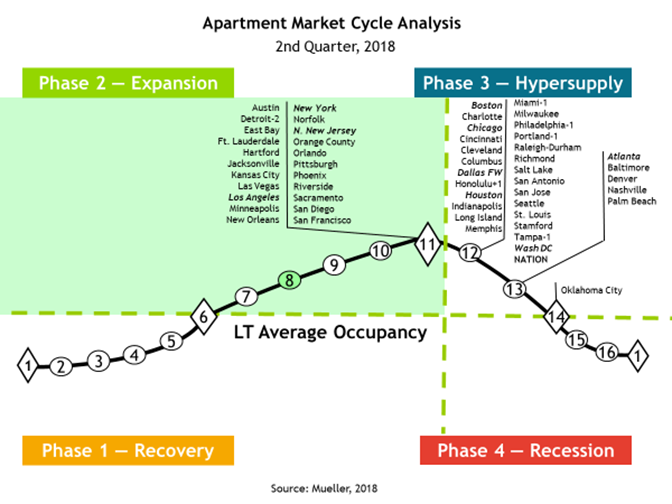 Apartment Market Cycle Analysis
2nd Quarter, 2018

Phase 2 — Expansion

Phase 3 — Hypersupply

Austin
Detroit-2
East Bay
Ft. Lauderdale
Hartford
Jacksonville
Kansas City
Las Vegas
Los Angeles
Minneapolis
New Orleans

New York
Norfolk
N. New Jersey
Orange County
Orlando
Pittsburgh
Phoenix
Riverside
Sacramento
San Diego
San Francisco

Boston
Charlotte
Chicago
Cincinnati
Cleveland
Columbus
Dallas FW
Honolulu+1
Houston
Indianapolis
Long Island
Memphis

Miami-1
Milwaukee
Philadelphia-1
Portland-1
Raleigh-Durham
Richmond
Salt Lake
San Antonio
San Jose
Seattle
St. Louis
Stamford
Tampa-1
Wash DC
NATION

Atlanta
Baltimore
Denver
Nashville
Palm Beach

Oklahoma City

1 2 3 4 5 6 7 8 9 10 11 12 13 14 15 16 1

LT Average Occupancy

Phase 1 — Recovery

Phase 4 — Recession

Source: Mueller, 2018